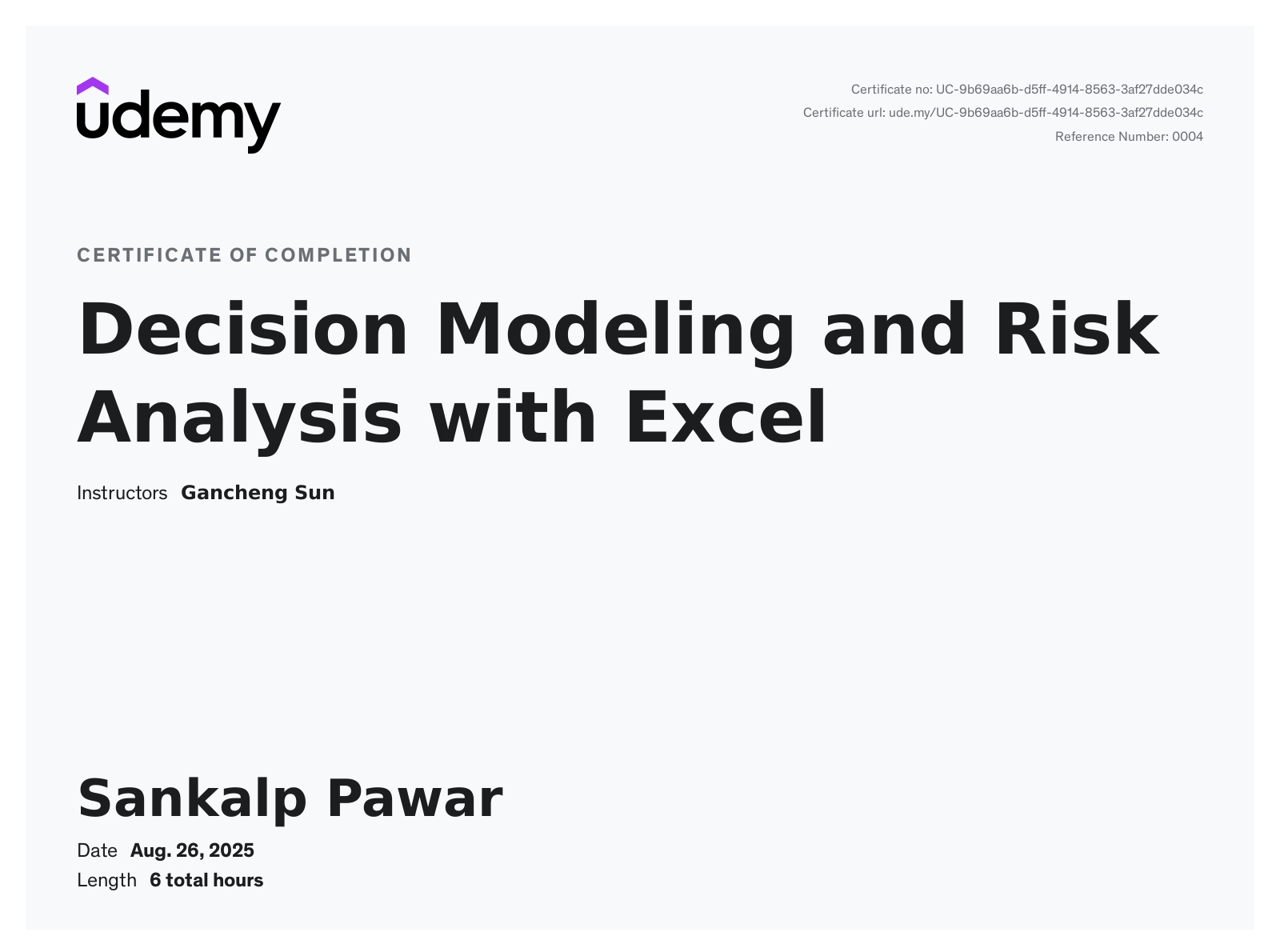 udemy

Certificate no: UC-9b69aa6b-d5ff-4914-8563-3af27dde034c
Certificate url: ude.my/UC-9b69aa6b-d5ff-4914-8563-3af27dde034c
Reference Number: 0004

CERTIFICATE OF COMPLETION

Decision Modeling and Risk Analysis with Excel

Instructors Gancheng Sun

Sankalp Pawar

Date Aug. 26, 2025
Length 6 total hours